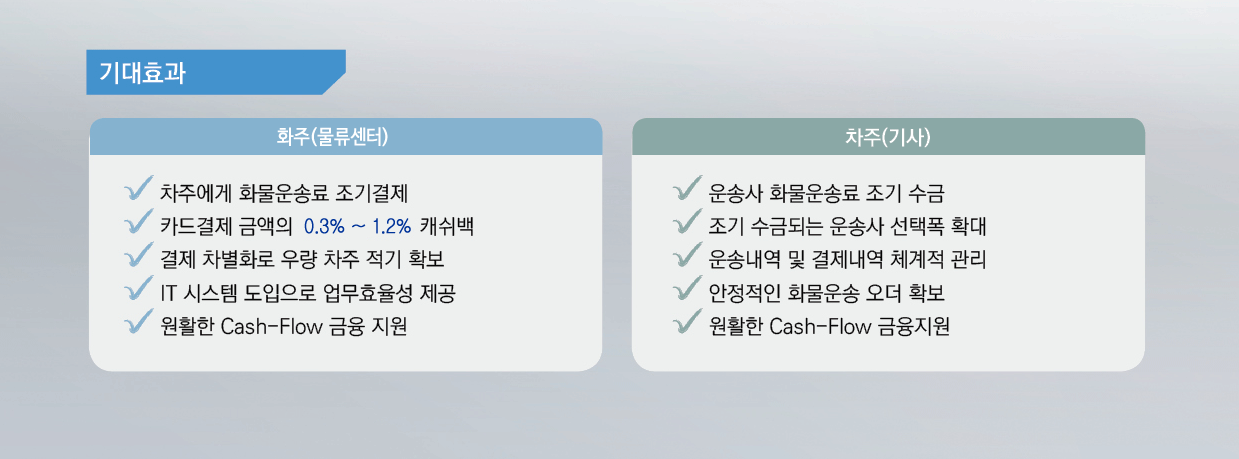 기대효과

화주(물류센터)

차주에게 화물운송료 조기결제
카드결제 금액의 0.3% ~ 1.2% 캐쉬백
결제 차별화로 우량 차주 적기 확보
IT 시스템 도입으로 업무효율성 제공
원활한 Cash-Flow 금융 지원

차주(기사)

운송사 화물운송료 조기 수금
조기 수금되는 운송사 선택폭 확대
운송내역 및 결제내역 체계적 관리
안정적인 화물운송 오더 확보
원활한 Cash-Flow 금융지원